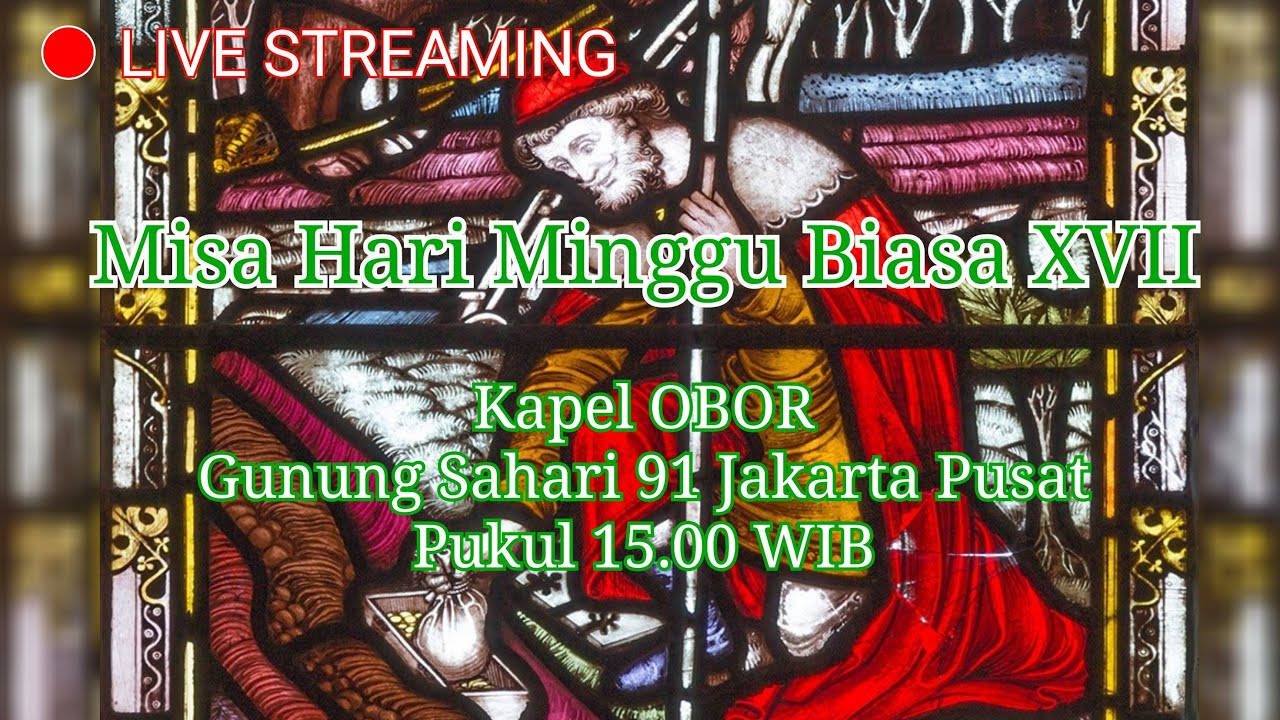 LIVE STREAMING

Misa Hari Minggu Biasa XVII

Kapel OBOR
Gunung Sahari 91 Jakarta Pusat
Pukul 15.00 WIB